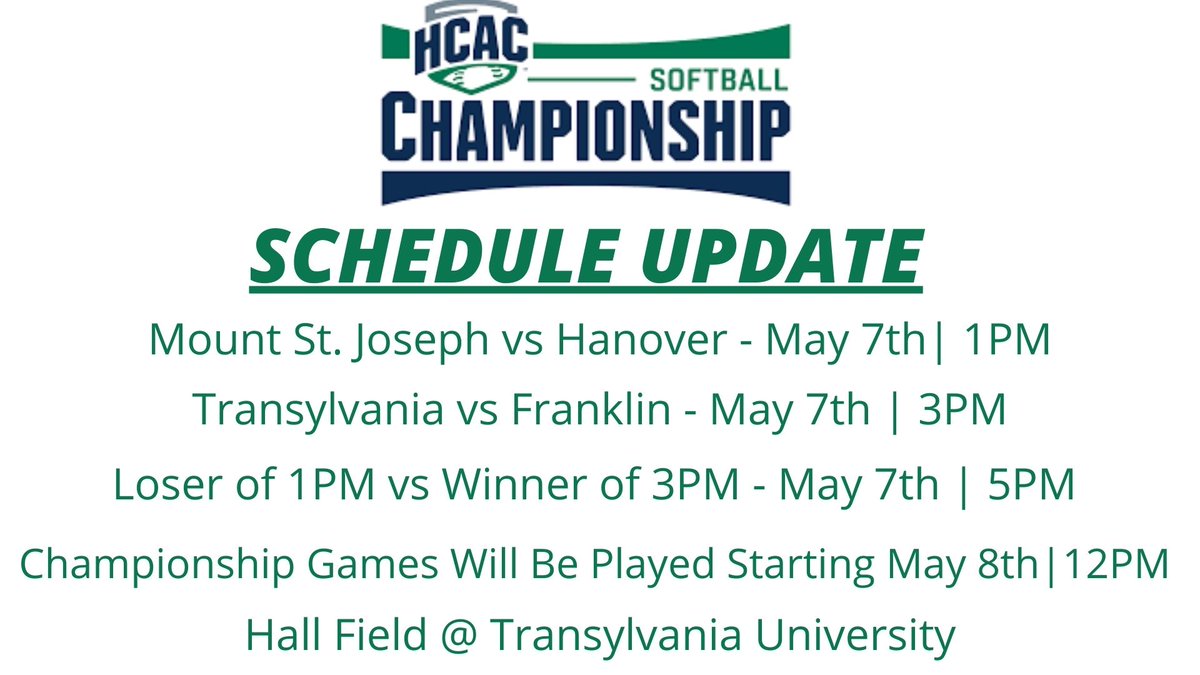 HCAC SOFTBALL CHAMPIONSHIP

SCHEDULE UPDATE

Mount St. Joseph vs Hanover - May 7th| 1PM

Transylvania vs Franklin - May 7th | 3PM

Loser of 1PM vs Winner of 3PM - May 7th | 5PM

Championship Games Will Be Played Starting May 8th|12PM

Hall Field @ Transylvania University